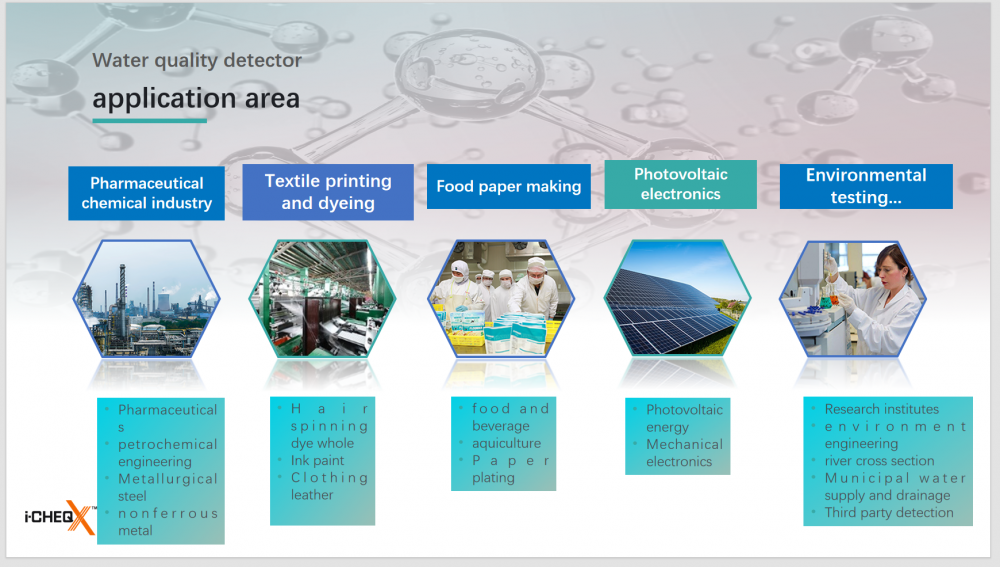 Water quality detector
application area

Pharmaceutical chemical industry

Textile printing and dyeing

Food paper making

Photovoltaic electronics

Environmental testing...

- Pharmaceuticals
- petrochemical engineering
- Metallurgical steel
- nonferrous metal

- Hair spinning dye whole
- Ink paint
- Clothing leather

- food and beverage
- aquiculture
- Paper plating

- Photovoltaic energy
- Mechanical electronics

- Research institutes
- environment engineering
- river cross section
- Municipal water supply and drainage
- Third party detection

i-CHEQX